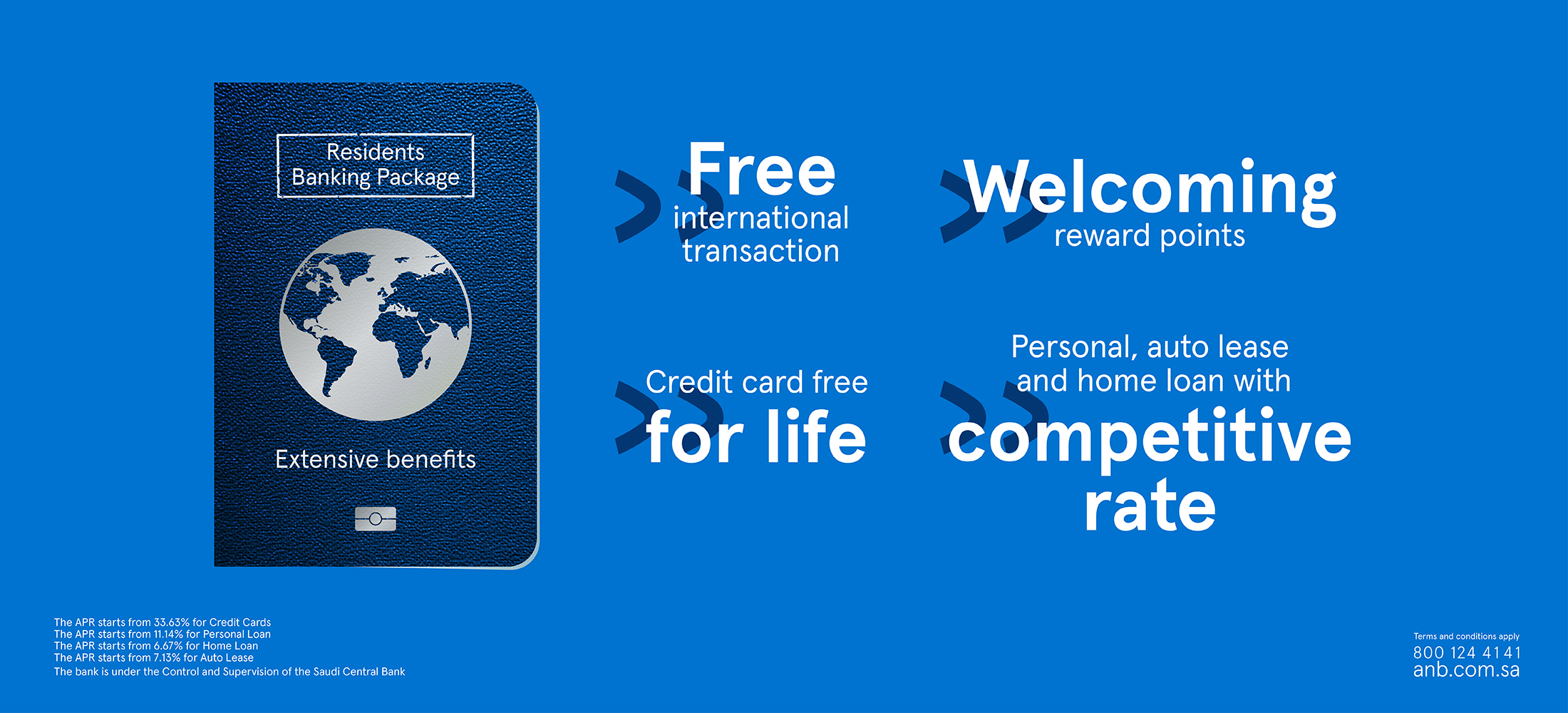 Residents Banking Package

Extensive benefits

Free international transaction

Welcoming reward points

Credit card free for life

Personal, auto lease and home loan with competitive rate

The APR starts from 33.63% for Credit Cards
The APR starts from 11.14% for Personal Loan
The APR starts from 6.67% for Home Loan
The APR starts from 7.13% for Auto Lease
The bank is under the Control and Supervision of the Saudi Central Bank

Terms and conditions apply
800 124 4141
anb.com.sa